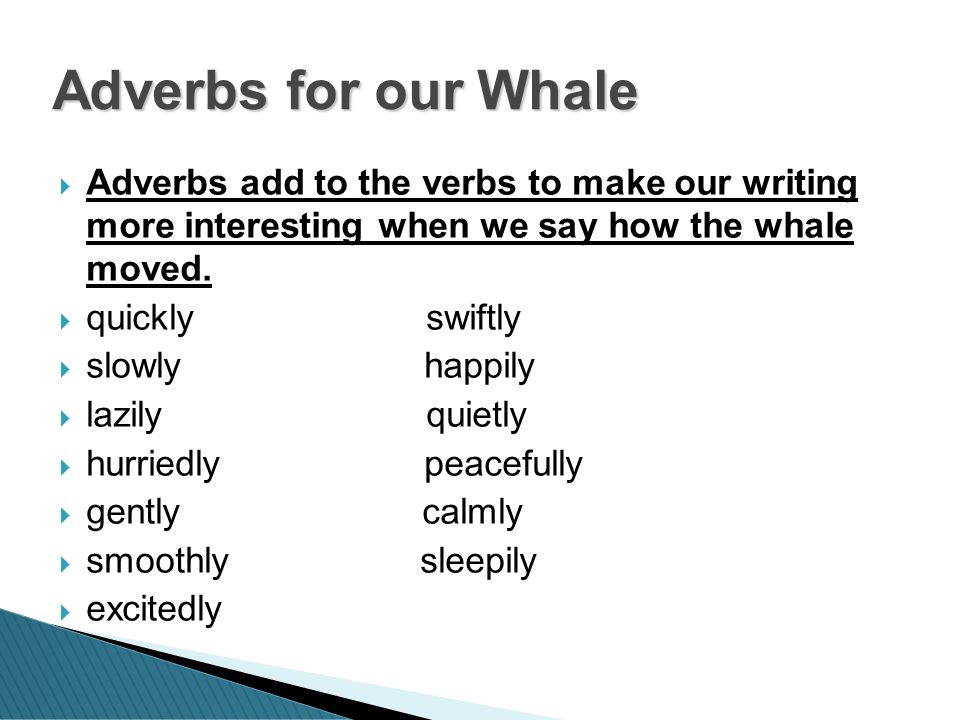 Adverbs for our Whale

Adverbs add to the verbs to make our writing more interesting when we say how the whale moved.

quickly swiftly

slowly happily

lazily quietly

hurriedly peacefully

gently calmly

smoothly sleepily

excitedly